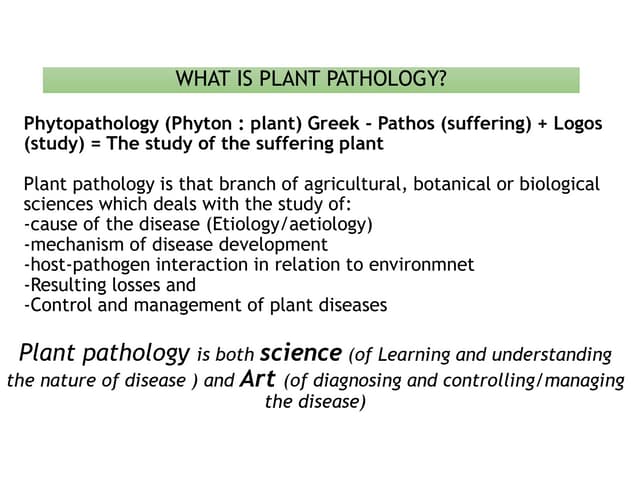 WHAT IS PLANT PATHOLOGY?

Phytopathology (Phyton : plant) Greek - Pathos (suffering) + Logos (study) = The study of the suffering plant

Plant pathology is that branch of agricultural, botanical or biological sciences which deals with the study of:
-cause of the disease (Etiology/aetiology)
-mechanism of disease development
-host-pathogen interaction in relation to environmnet
-Resulting losses and
-Control and management of plant diseases

Plant pathology is both science (of Learning and understanding the nature of disease ) and Art (of diagnosing and controlling/managing the disease)